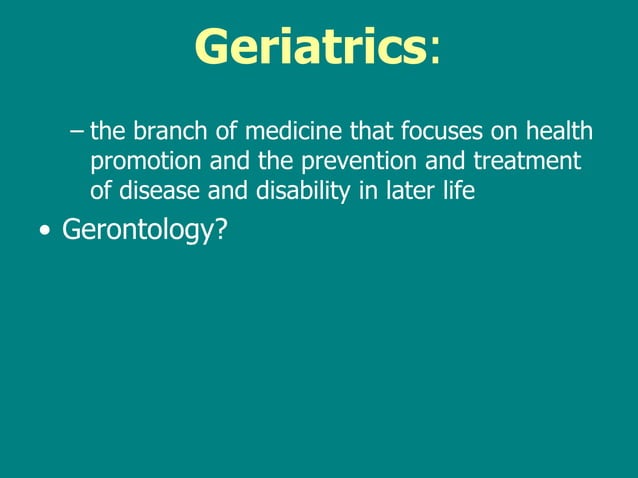 Geriatrics:

– the branch of medicine that focuses on health promotion and the prevention and treatment of disease and disability in later life

• Gerontology?